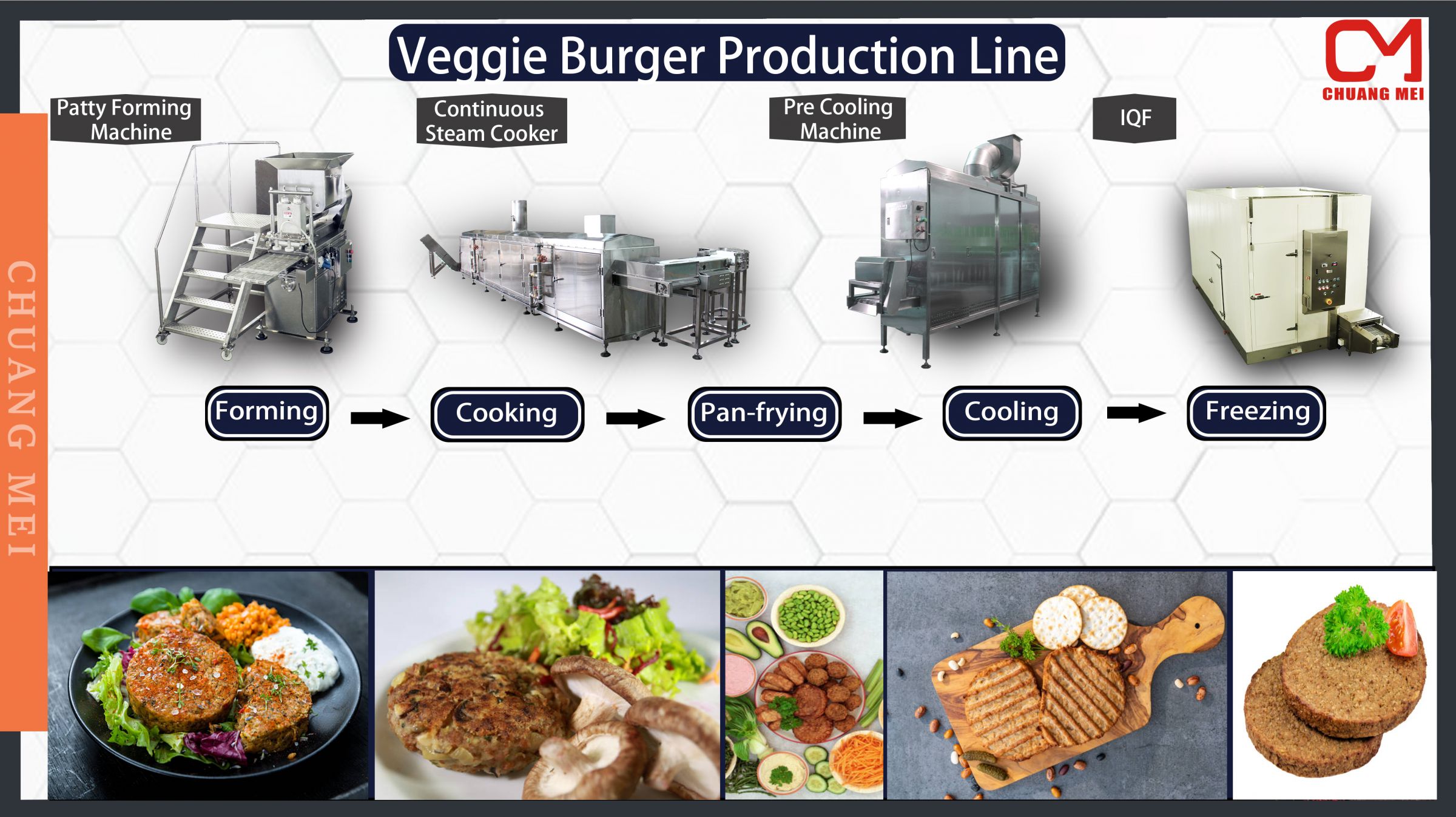 Veggie Burger Production Line

CM
CHUANG MEI

CHUANG MEI

Patty Forming Machine

Continuous Steam Cooker

Pre Cooling Machine

IQF

Forming → Cooking → Pan-frying → Cooling → Freezing